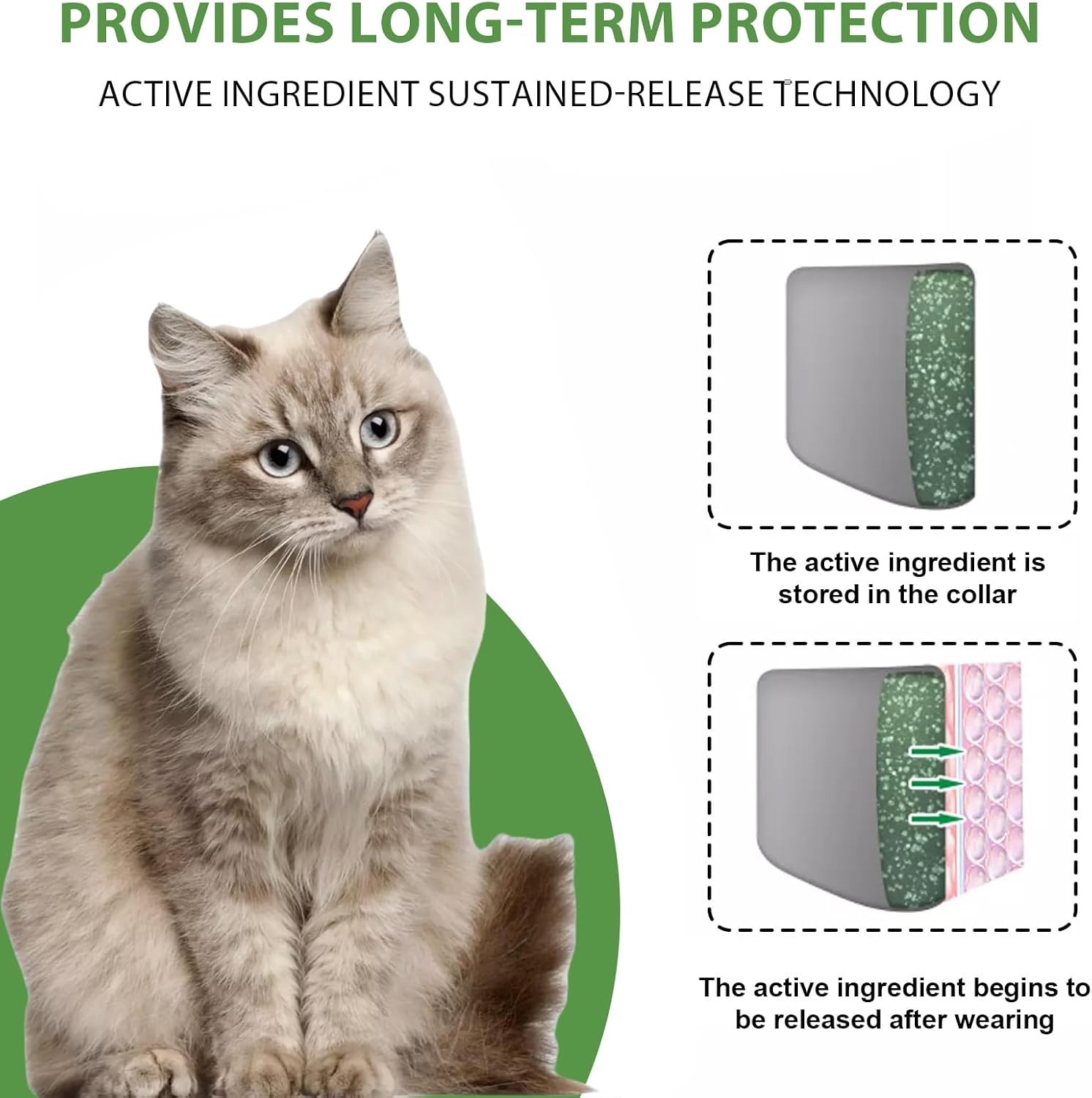 PROVIDES LONG-TERM PROTECTION

ACTIVE INGREDIENT SUSTAINED-RELEASE TECHNOLOGY

The active ingredient is stored in the collar

The active ingredient begins to be released after wearing